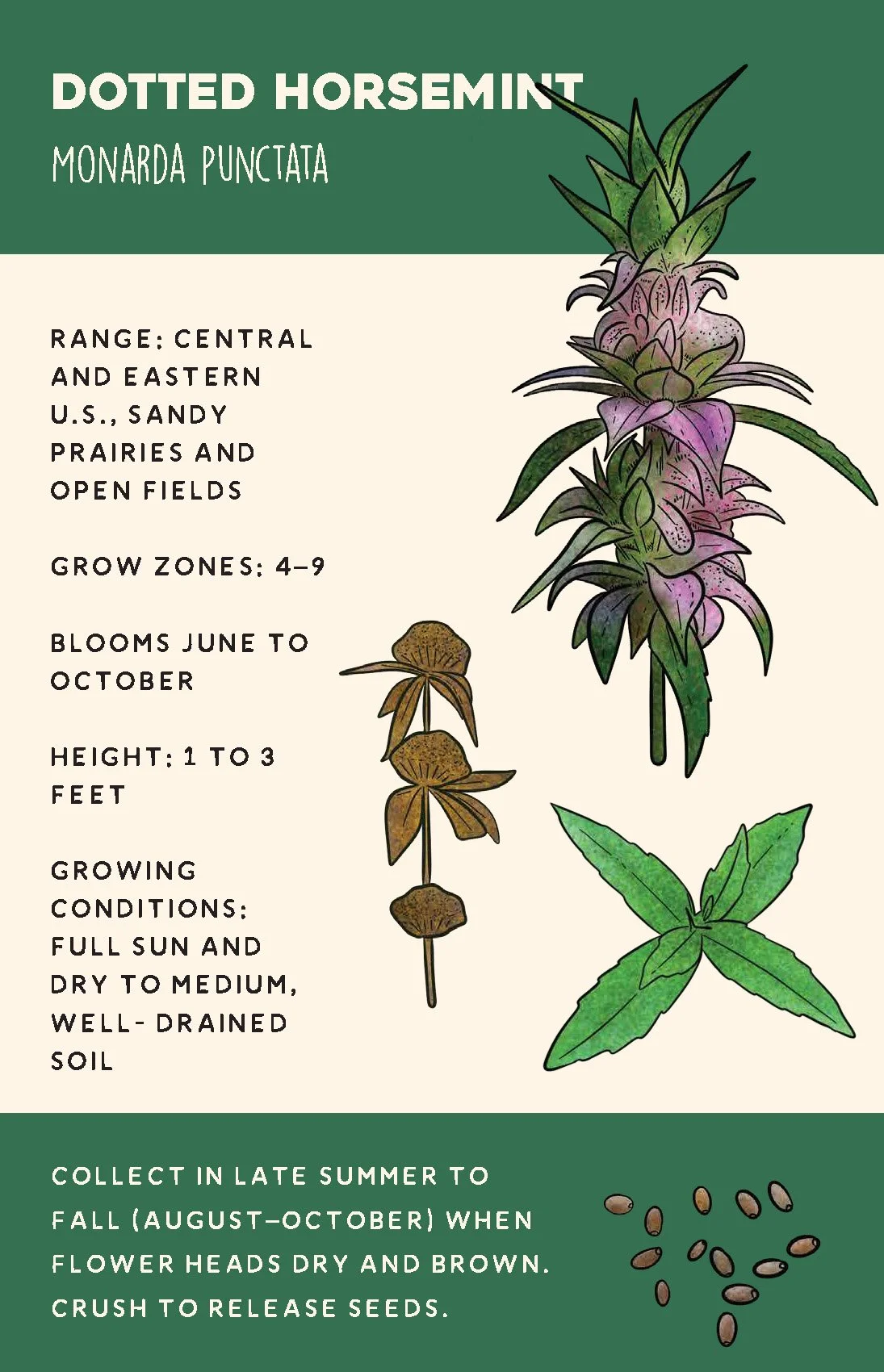 DOTTED HORSEMINT
MONARDA PUNCTATA

RANGE: CENTRAL AND EASTERN U.S., SANDY PRAIRIES AND OPEN FIELDS

GROW ZONES: 4–9

BLOOMS JUNE TO OCTOBER

HEIGHT: 1 TO 3 FEET

GROWING CONDITIONS: FULL SUN AND DRY TO MEDIUM, WELL- DRAINED SOIL

COLLECT IN LATE SUMMER TO FALL (AUGUST–OCTOBER) WHEN FLOWER HEADS DRY AND BROWN. CRUSH TO RELEASE SEEDS.